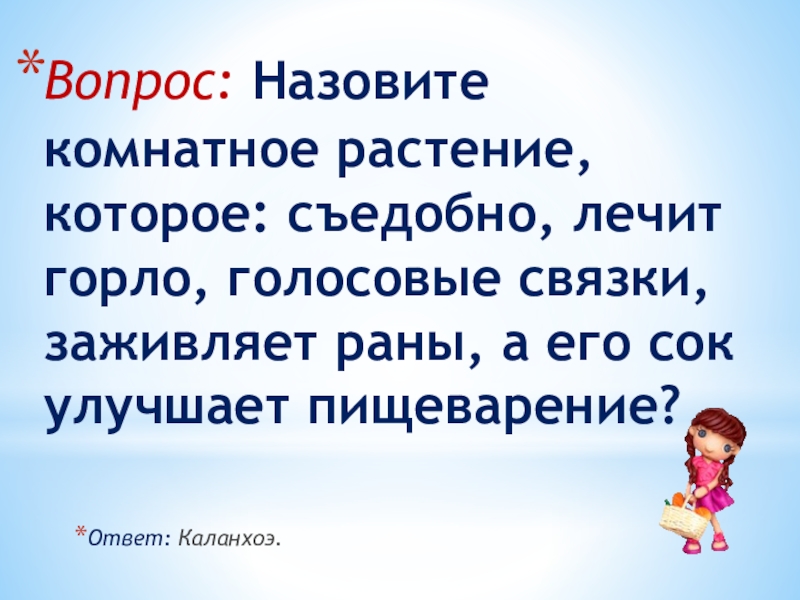 *Вопрос: Назовите комнатное растение, которое: съедобно, лечит горло, голосовые связки, заживляет раны, а его сок улучшает пищеварение?

*Ответ: Каланхоэ.